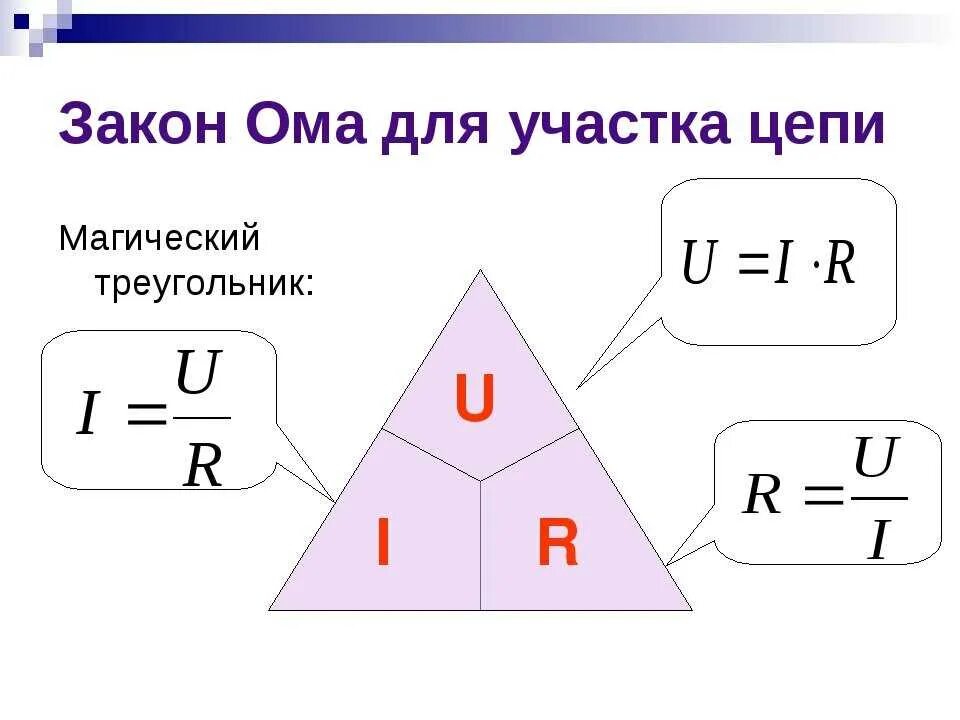 Закон Ома для участка цепи

Магический треугольник:

$U = I \cdot R$

$I = \frac{U}{R}$

U

I

R

$R = \frac{U}{I}$